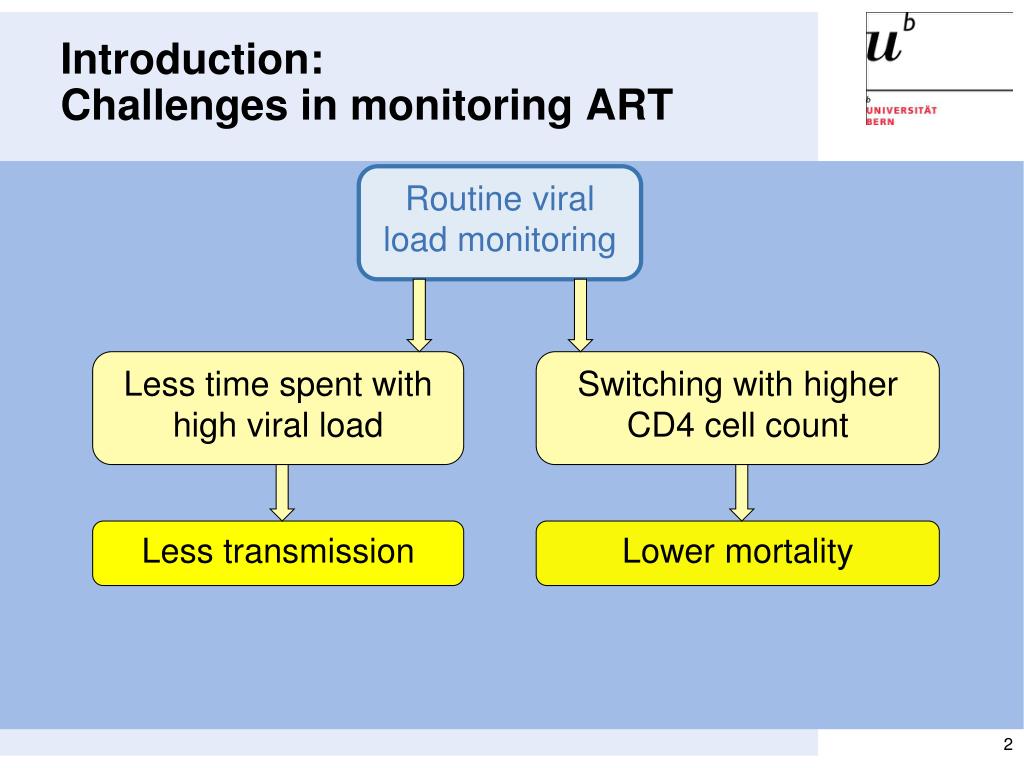 Introduction:
Challenges in monitoring ART

$u^b$

b
UNIVERSITÄT
BERN

Routine viral load monitoring

Less time spent with high viral load

Switching with higher CD4 cell count

Less transmission

Lower mortality

2